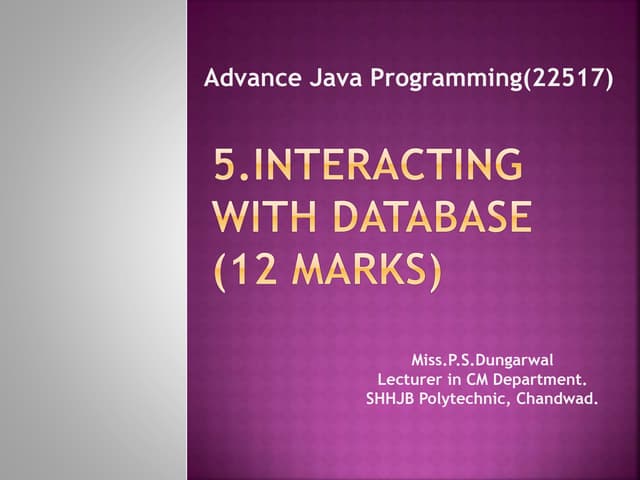 Advance Java Programming(22517)

5.INTERACTING WITH DATABASE (12 MARKS)

Miss.P.S.Dungarwal
Lecturer in CM Department.
SHHJB Polytechnic, Chandwad.